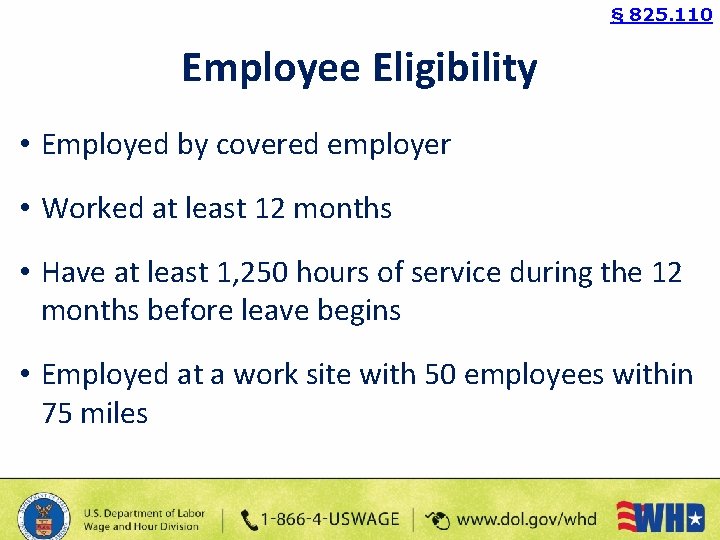 § 825.110

Employee Eligibility

• Employed by covered employer

• Worked at least 12 months

• Have at least 1,250 hours of service during the 12 months before leave begins

• Employed at a work site with 50 employees within 75 miles

U.S. Department of Labor
Wage and Hour Division

1-866-4-USWAGE

www.dol.gov/whd

WHD